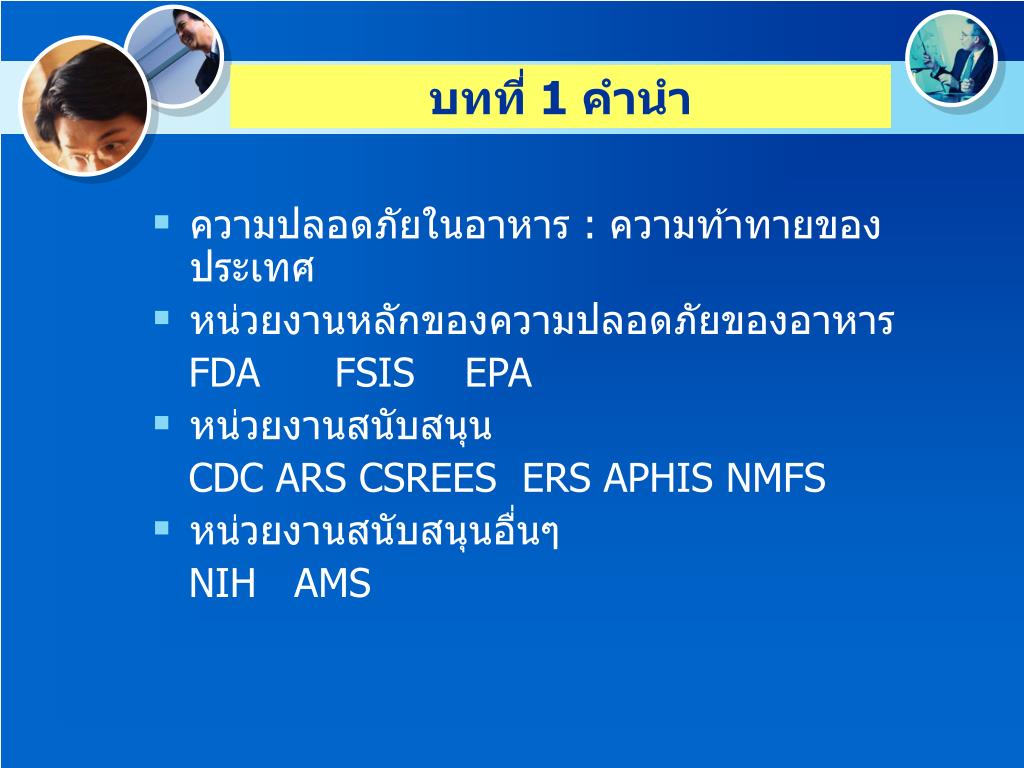 บทที่ 1 คำนำ

▪ ความปลอดภัยในอาหาร : ความท้าทายของประเทศ

▪ หน่วยงานหลักของความปลอดภัยของอาหาร
FDA FSIS EPA

▪ หน่วยงานสนับสนุน
CDC ARS CSREES ERS APHIS NMFS

▪ หน่วยงานสนับสนุนอื่นๆ
NIH AMS